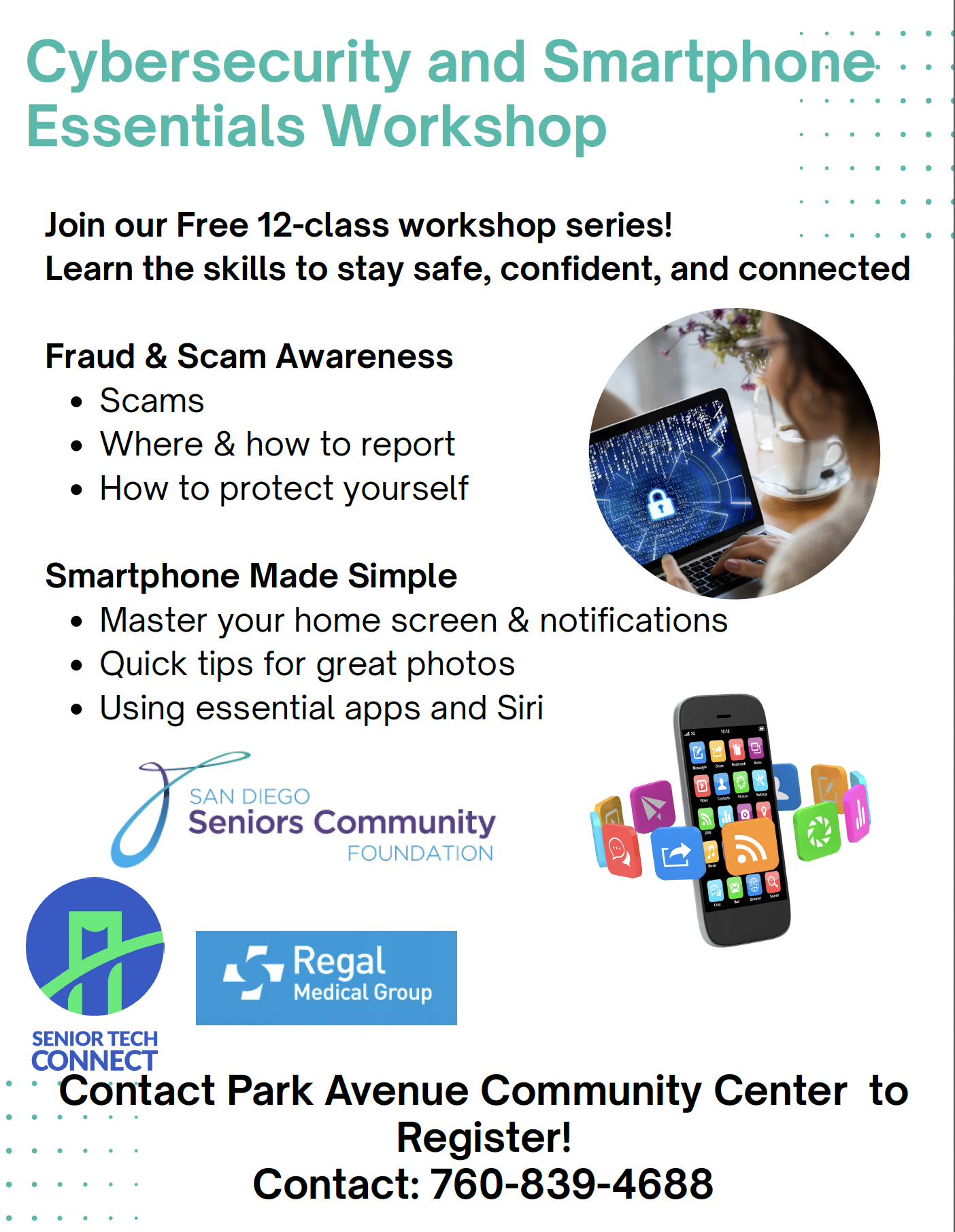 Cybersecurity and Smartphone Essentials Workshop

Join our Free 12-class workshop series!
Learn the skills to stay safe, confident, and connected

Fraud & Scam Awareness
• Scams
• Where & how to report
• How to protect yourself

Smartphone Made Simple
• Master your home screen & notifications
• Quick tips for great photos
• Using essential apps and Siri

SAN DIEGO
Seniors Community
FOUNDATION

SENIOR TECH
CONNECT

Regal
Medical Group

Contact Park Avenue Community Center to Register!
Contact: 760-839-4688